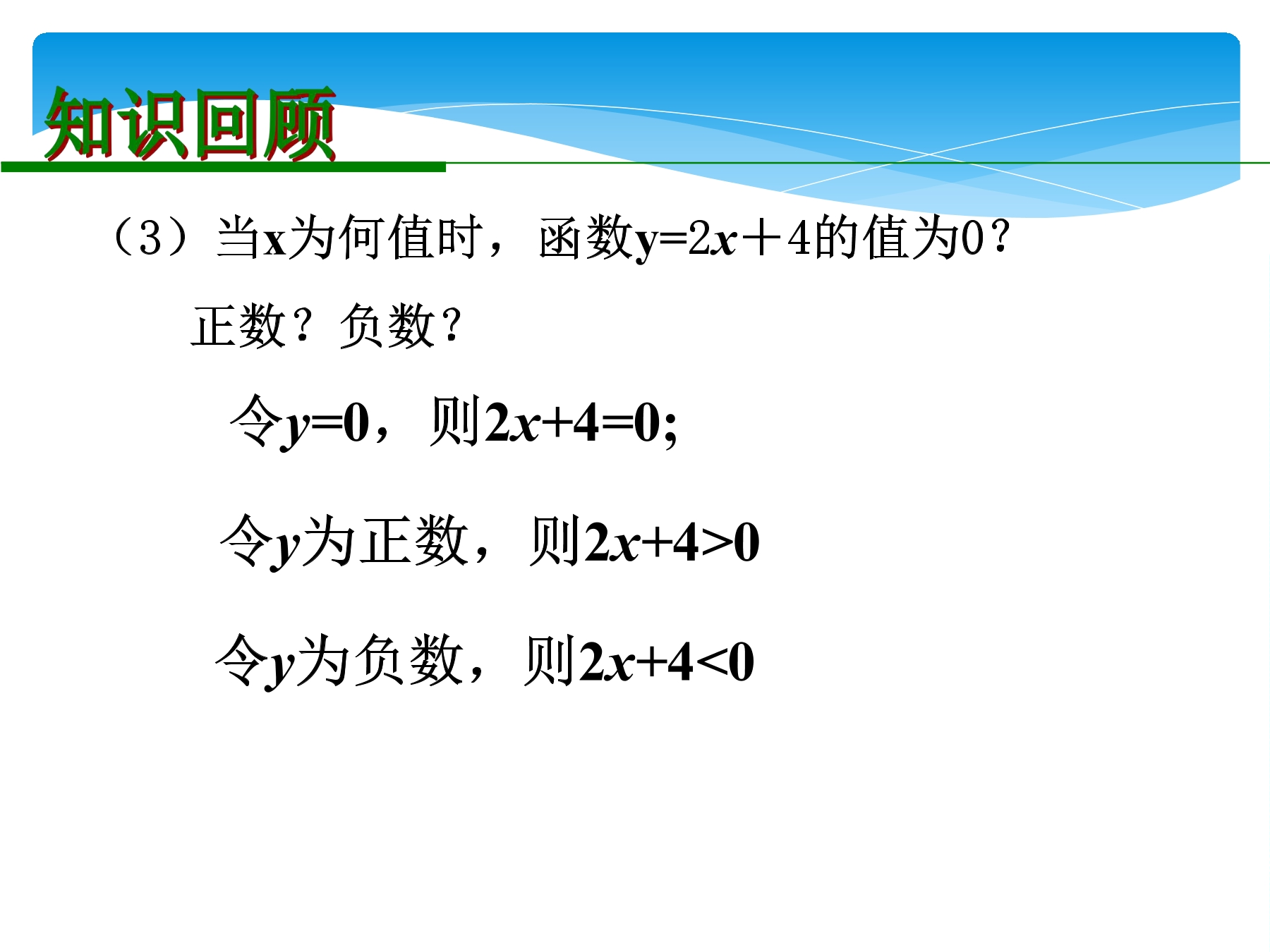 知识回顾

（3）当x为何值时，函数$y=2x+4$的值为0？正数？负数？

令$y=0$，则$2x+4=0$;

令$y$为正数，则$2x+4>0$

令$y$为负数，则$2x+4<0$